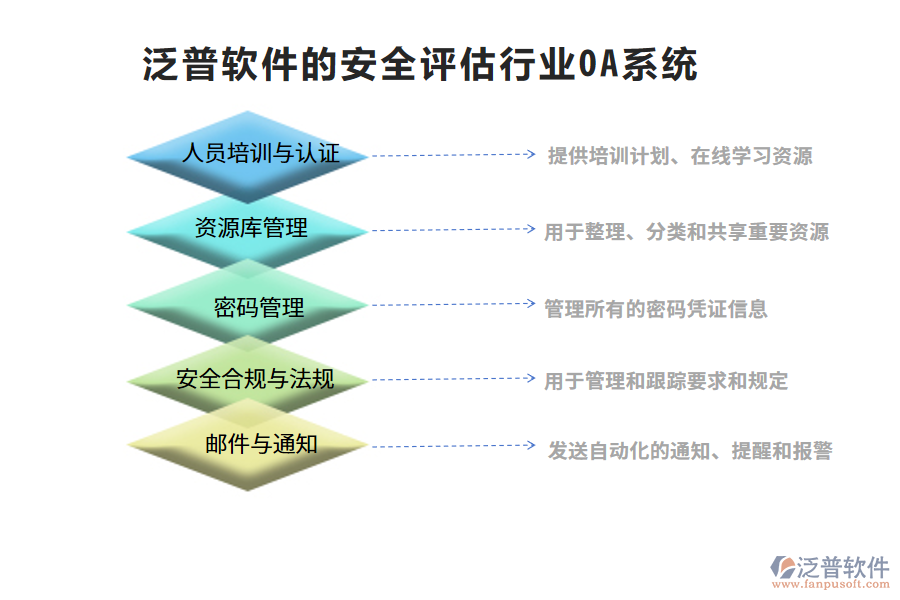 泛普软件的安全评估行业OA系统

人员培训与认证

提供培训计划、在线学习资源

资源库管理

用于整理、分类和共享重要资源

密码管理

管理所有的密码凭证信息

安全合规与法规

用于管理和跟踪要求和规定

邮件与通知

发送自动化的通知、提醒和报警

泛普软件
www.fanpusoft.com